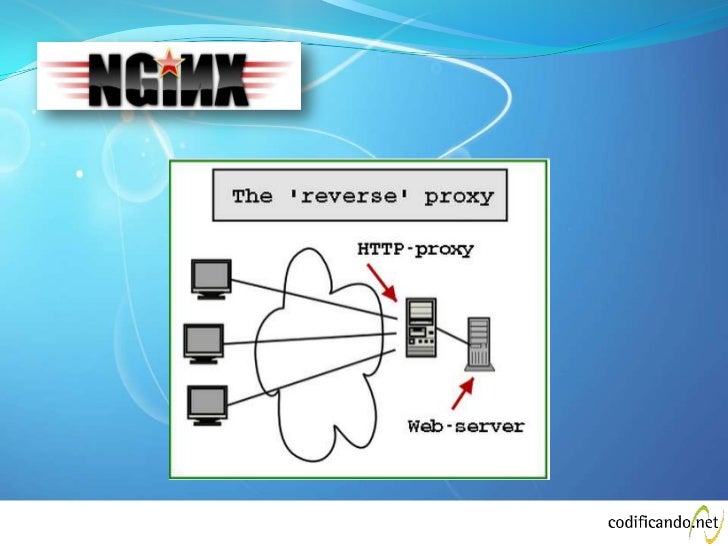 NGINX

The 'reverse' proxy

HTTP-proxy

Web-server

codificando.net